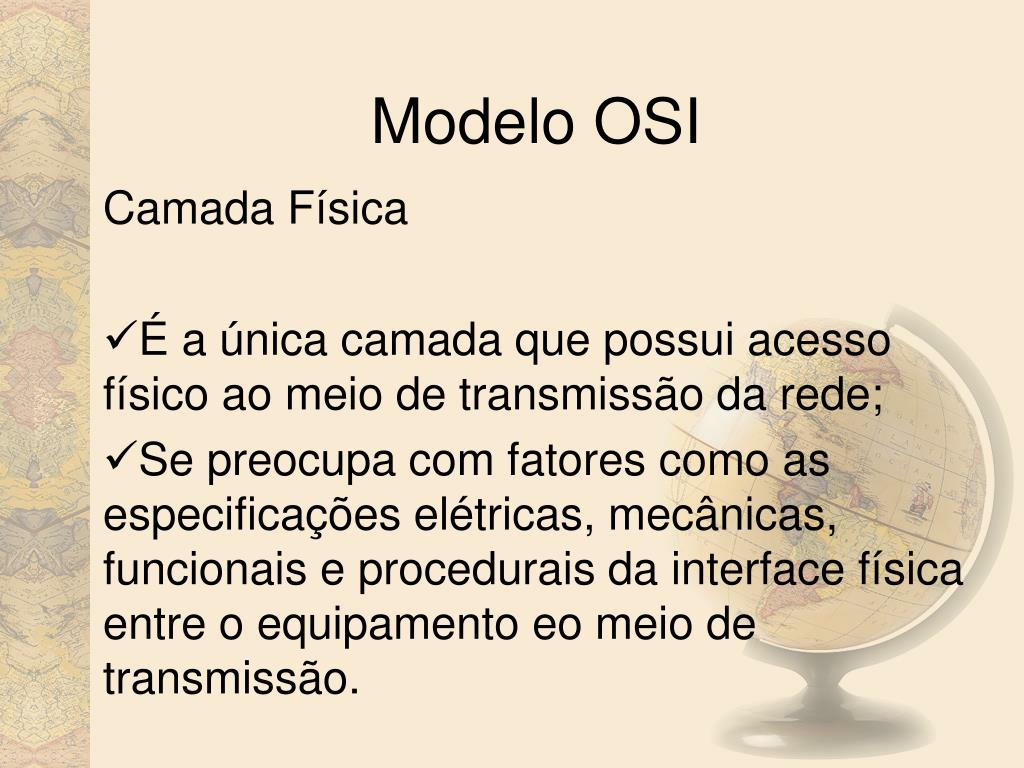 Modelo OSI

Camada Física

✓É a única camada que possui acesso físico ao meio de transmissão da rede;

✓Se preocupa com fatores como as especificações elétricas, mecânicas, funcionais e procedurais da interface física entre o equipamento eo meio de transmissão.